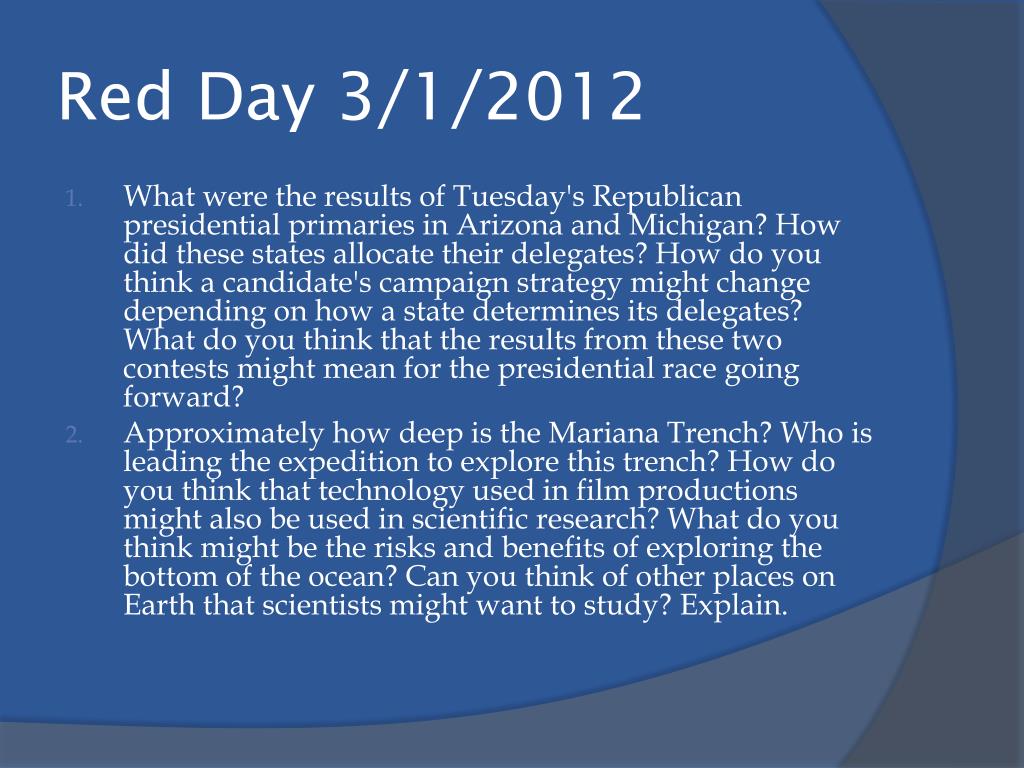 Red Day 3/1/2012

1. What were the results of Tuesday's Republican presidential primaries in Arizona and Michigan? How did these states allocate their delegates? How do you think a candidate's campaign strategy might change depending on how a state determines its delegates? What do you think that the results from these two contests might mean for the presidential race going forward?
2. Approximately how deep is the Mariana Trench? Who is leading the expedition to explore this trench? How do you think that technology used in film productions might also be used in scientific research? What do you think might be the risks and benefits of exploring the bottom of the ocean? Can you think of other places on Earth that scientists might want to study? Explain.